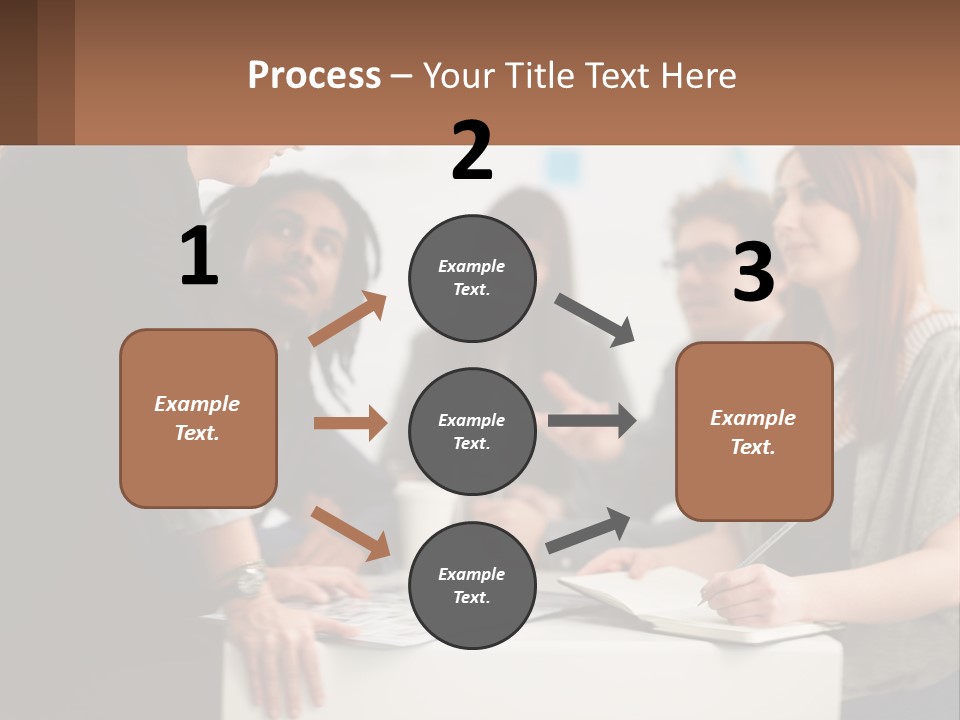 Process – Your Title Text Here

1

Example Text.

2

Example Text.

Example Text.

Example Text.

3

Example Text.